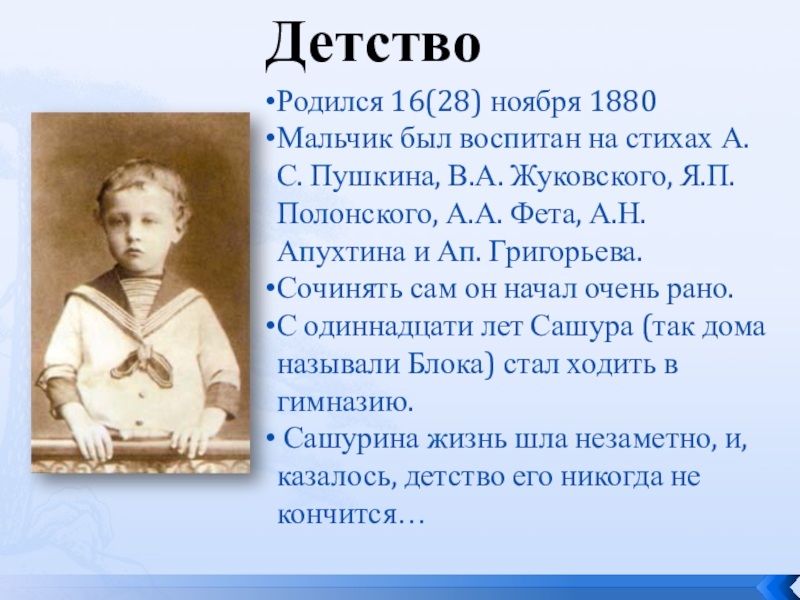 Детство

•Родился 16(28) ноября 1880

•Мальчик был воспитан на стихах А. С. Пушкина, В.А. Жуковского, Я.П. Полонского, А.А. Фета, А.Н. Апухтина и Ап. Григорьева.

•Сочинять сам он начал очень рано.

•С одиннадцати лет Сашура (так дома называли Блока) стал ходить в гимназию.

• Сашурина жизнь шла незаметно, и, казалось, детство его никогда не кончится…